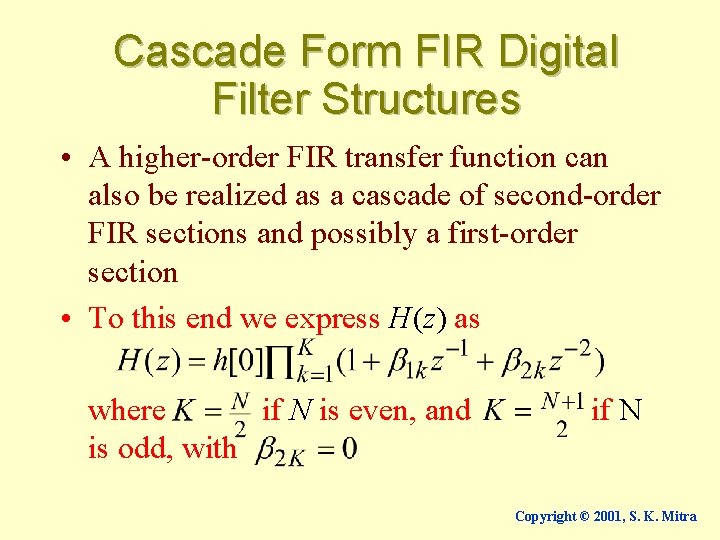 Cascade Form FIR Digital Filter Structures

• A higher-order FIR transfer function can also be realized as a cascade of second-order FIR sections and possibly a first-order section

• To this end we express $H(z)$ as
$H(z) = h[0]\prod_{k=1}^{K}(1 + \beta_{1k}z^{-1} + \beta_{2k}z^{-2})$
where $K = \frac{N}{2}$ if $N$ is even, and $K = \frac{N+1}{2}$ if N is odd, with $\beta_{2K} = 0$

Copyright © 2001, S. K. Mitra